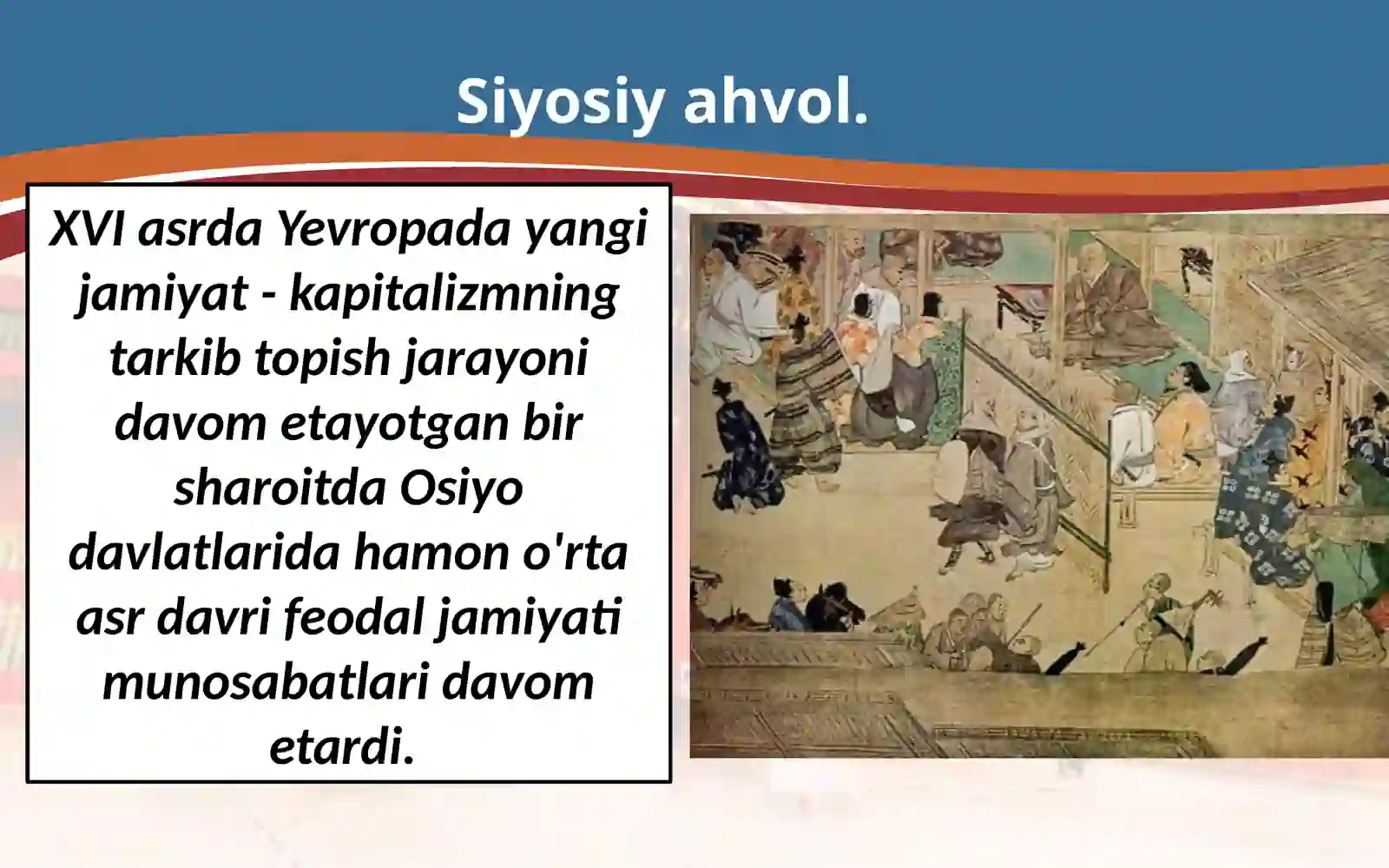 Siyosiy ahvol.

XVI asrda Yevropada yangi jamiyat - kapitalizmning tarkib topish jarayoni davom etayotgan bir sharoitda Osiyo davlatlarida hamon o'rta asr davri feodal jamiyati munosabatlari davom etardi.